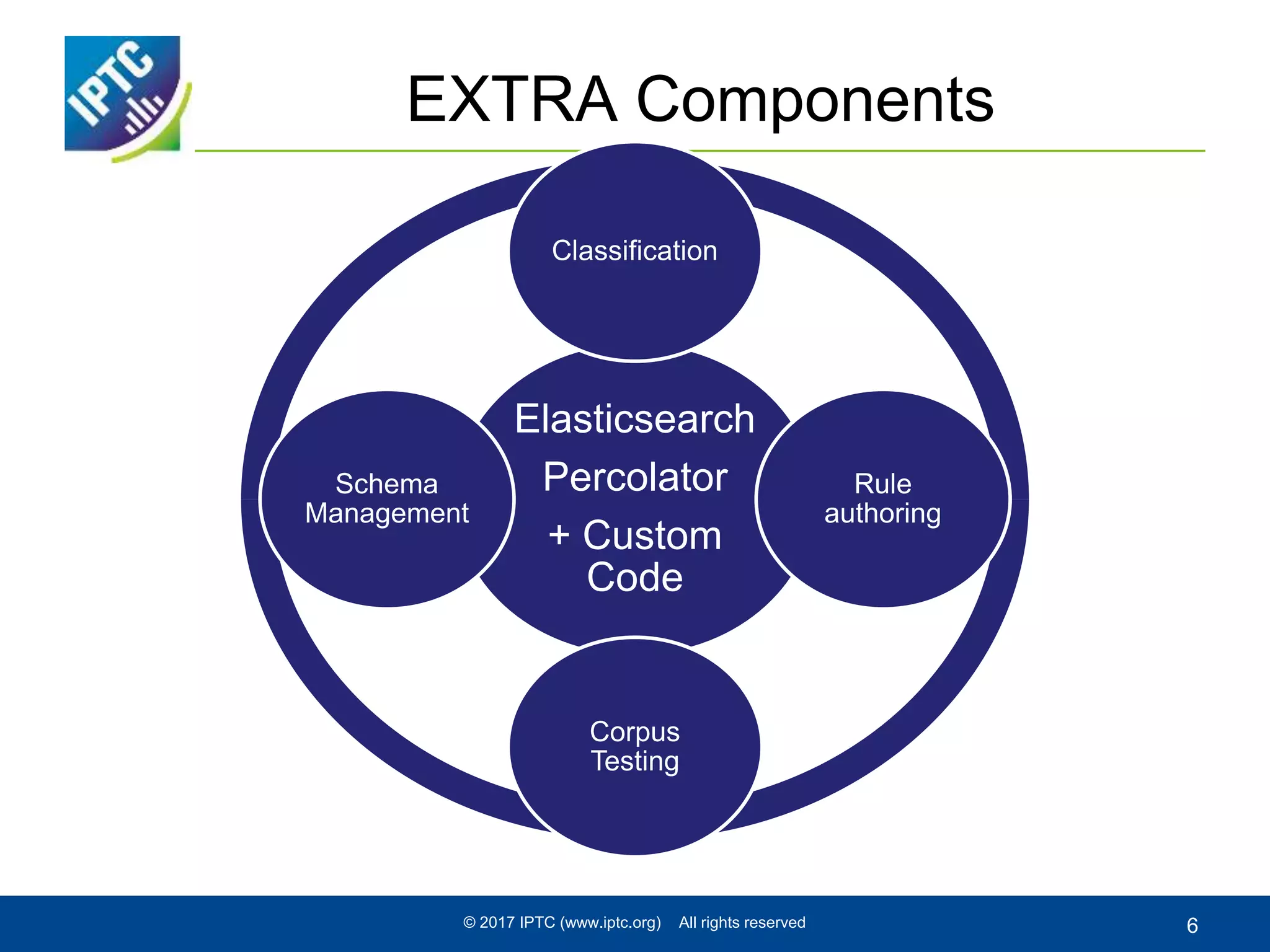 IPTC

EXTRA Components

Classification

Schema Management

Elasticsearch Percolator + Custom Code

Rule authoring

Corpus Testing

© 2017 IPTC (www.iptc.org) All rights reserved

6